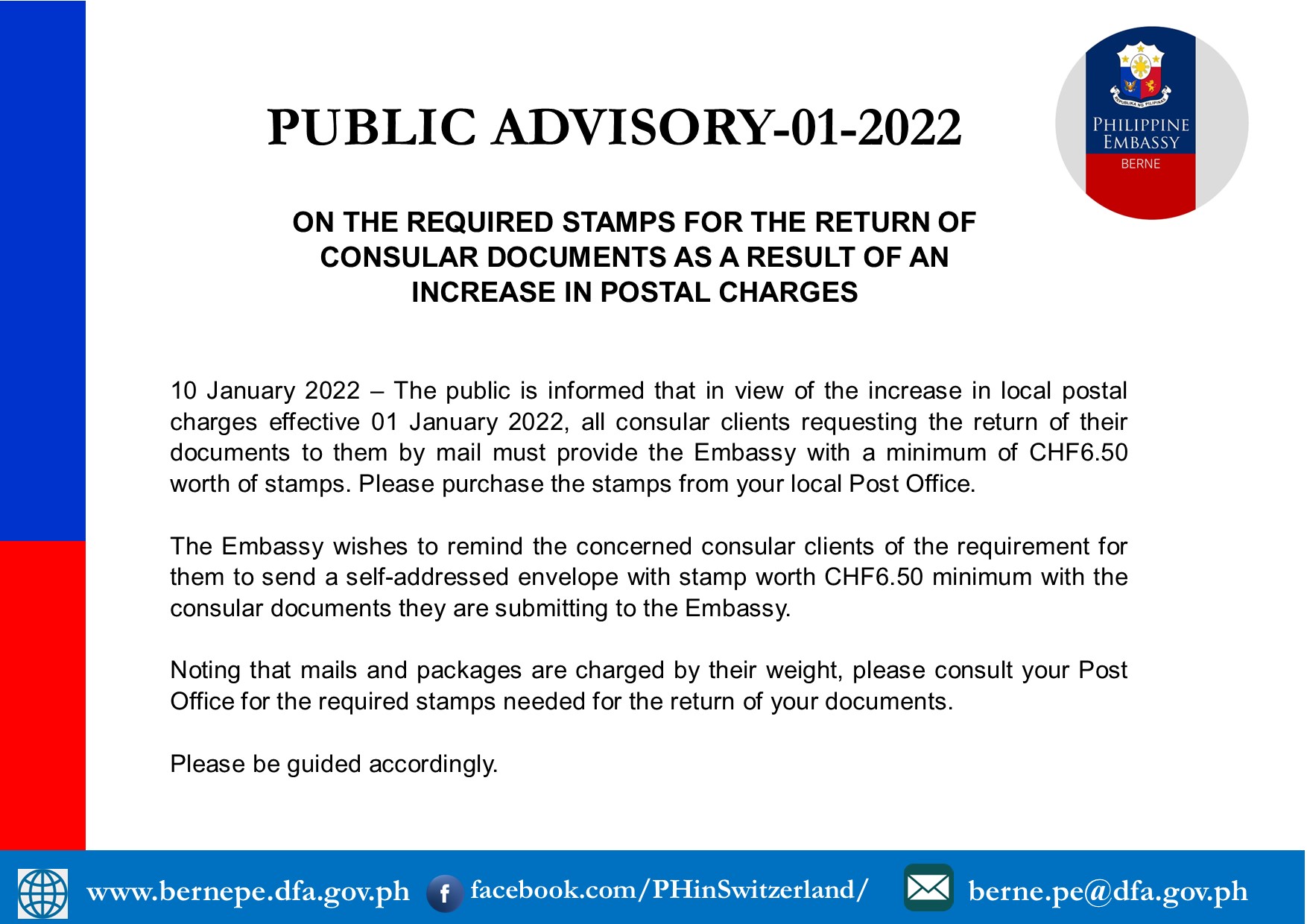 PUBLIC ADVISORY-01-2022

REPUBLIKA NG PILIPINAS
PHILIPPINE EMBASSY
BERNE

ON THE REQUIRED STAMPS FOR THE RETURN OF CONSULAR DOCUMENTS AS A RESULT OF AN INCREASE IN POSTAL CHARGES

10 January 2022 – The public is informed that in view of the increase in local postal charges effective 01 January 2022, all consular clients requesting the return of their documents to them by mail must provide the Embassy with a minimum of CHF6.50 worth of stamps. Please purchase the stamps from your local Post Office.

The Embassy wishes to remind the concerned consular clients of the requirement for them to send a self-addressed envelope with stamp worth CHF6.50 minimum with the consular documents they are submitting to the Embassy.

Noting that mails and packages are charged by their weight, please consult your Post Office for the required stamps needed for the return of your documents.

Please be guided accordingly.

www.bernepe.dfa.gov.ph f facebook.com/PHinSwitzerland/ berne.pe@dfa.gov.ph